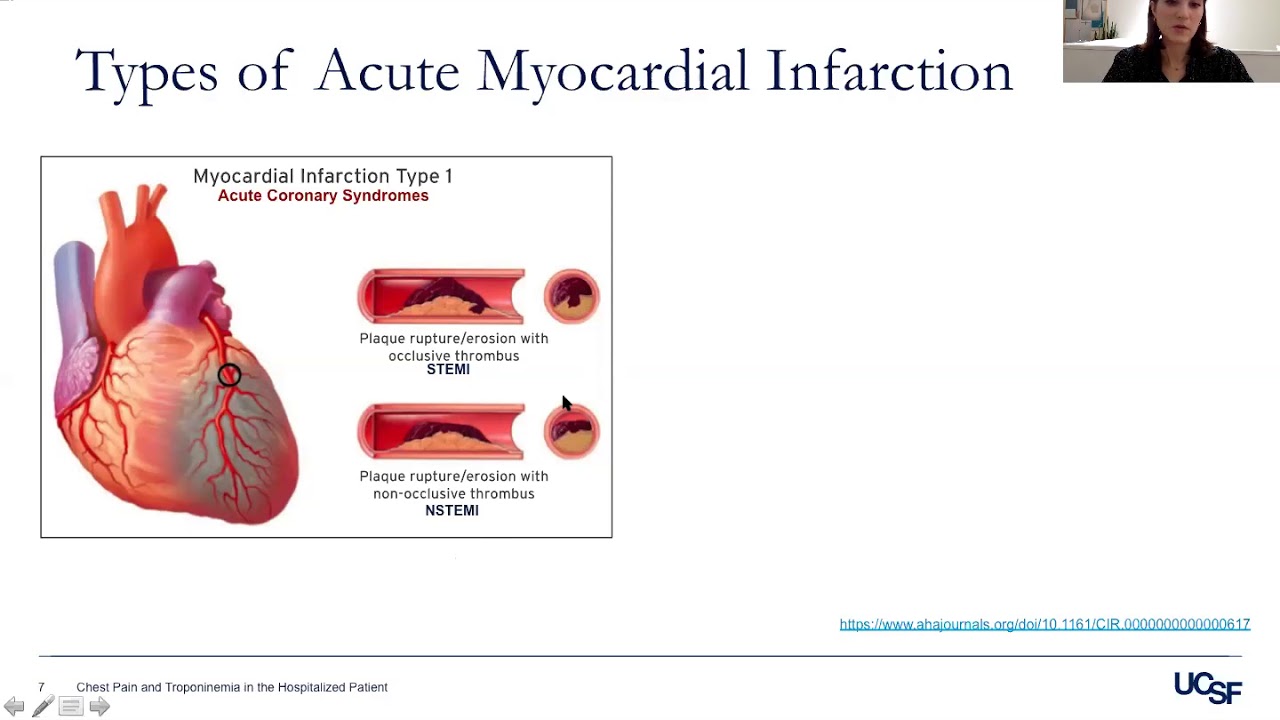 Types of Acute Myocardial Infarction

Myocardial Infarction Type 1
Acute Coronary Syndromes

Plaque rupture/erosion with occlusive thrombus
STEMI

Plaque rupture/erosion with non-occlusive thrombus
NSTEMI

https://www.ahajournals.org/doi/10.1161/CIR.0000000000000617

7 Chest Pain and Troponinemia in the Hospitalized Patient

UCSF